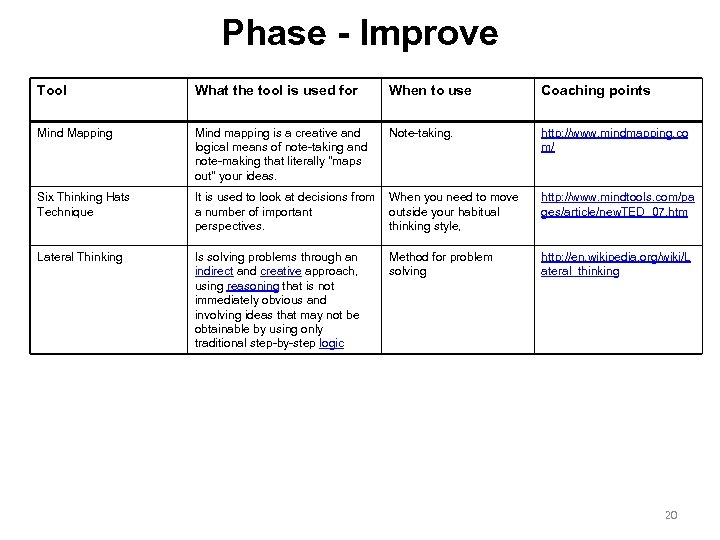 Phase - Improve

| Tool | What the tool is used for | When to use | Coaching points |
|---|---|---|---|
| Mind Mapping | Mind mapping is a creative and logical means of note-taking and note-making that literally "maps out" your ideas. | Note-taking. | http://www.mindmapping.com/ |
| Six Thinking Hats Technique | It is used to look at decisions from a number of important perspectives. | When you need to move outside your habitual thinking style. | http://www.mindtools.com/pages/article/newTED_07.htm |
| Lateral Thinking | Is solving problems through an indirect and creative approach, using reasoning that is not immediately obvious and involving ideas that may not be obtainable by using only traditional step-by-step logic | Method for problem solving | http://en.wikipedia.org/wiki/Lateral_thinking |

20